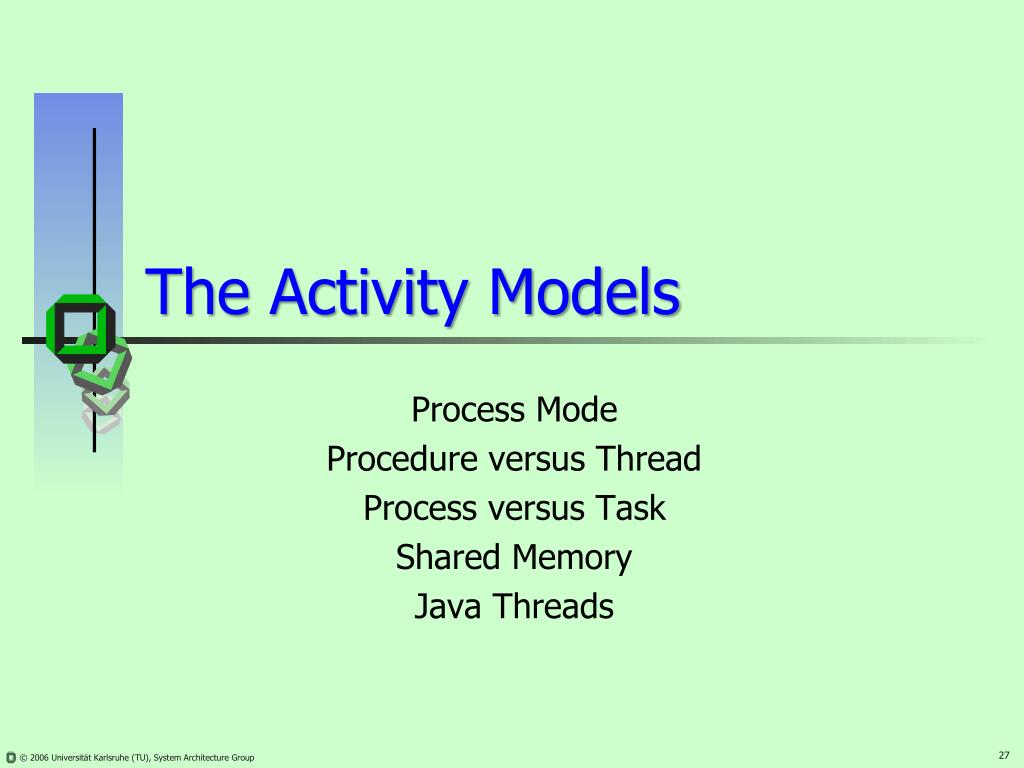 The Activity Models

Process Mode
Procedure versus Thread
Process versus Task
Shared Memory
Java Threads

© 2006 Universität Karlsruhe (TU), System Architecture Group

27